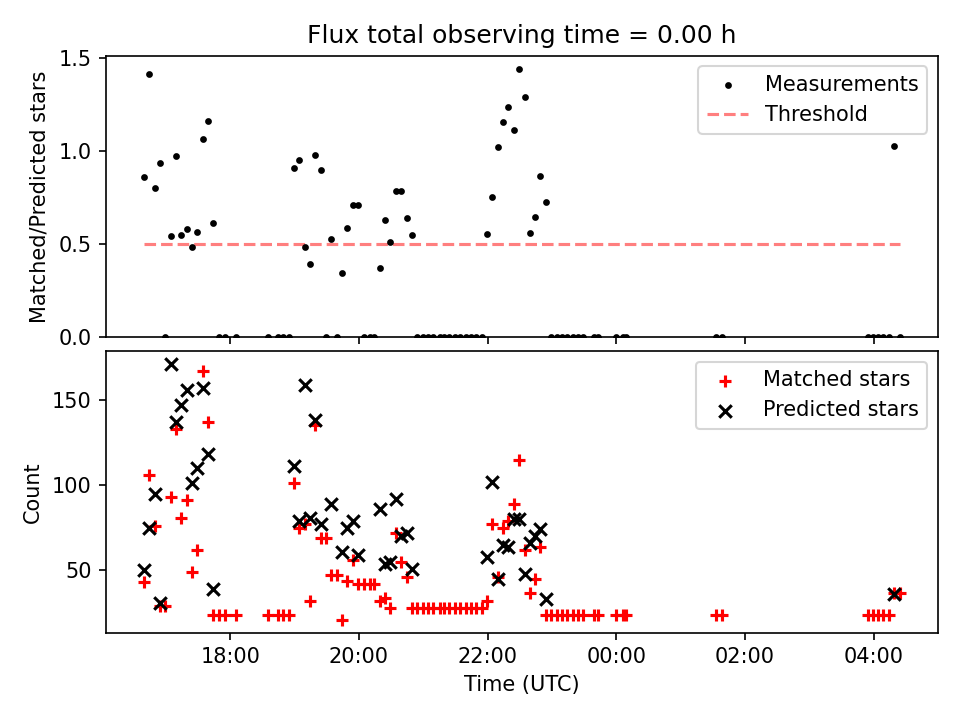 Flux total observing time = 0.00 h

Matched/Predicted stars

1.5
1.0
0.5
0.0

Measurements
Threshold

Count

150
100
50

Matched stars
Predicted stars

18:00
20:00
22:00
00:00
02:00
04:00

Time (UTC)